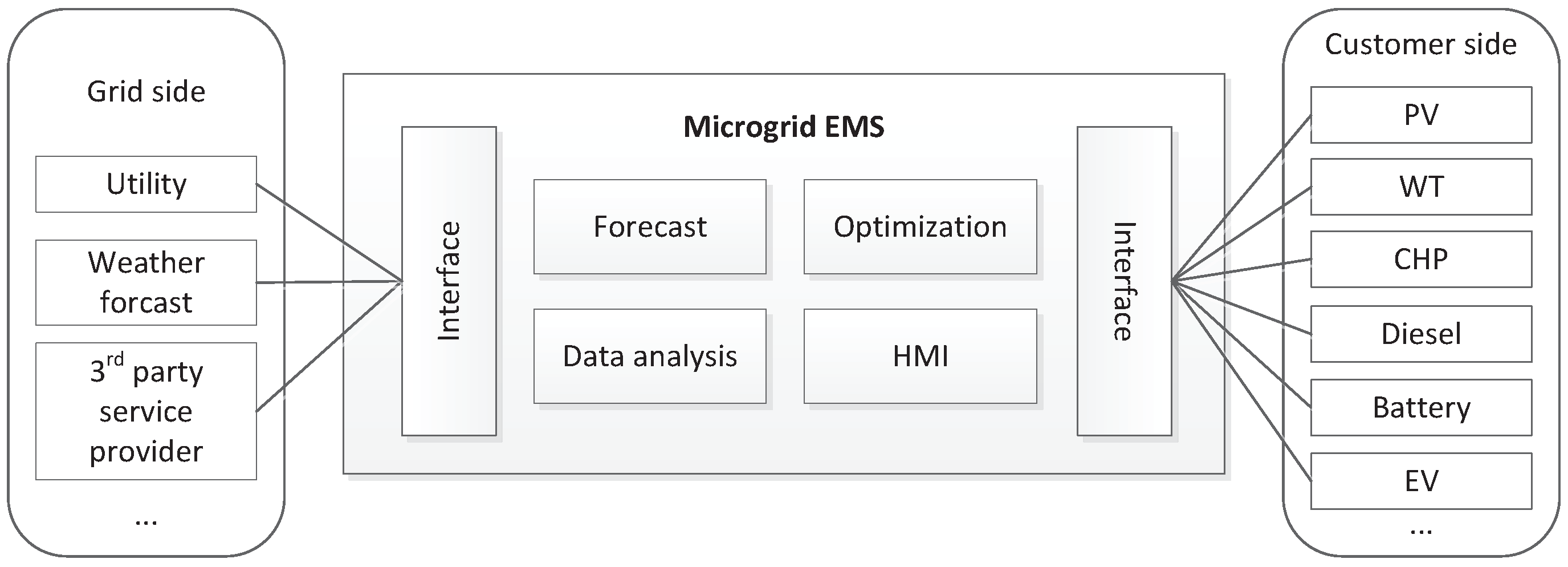 Grid side

Utility

Weather forcast

3$^{rd}$ party service provider

...

Microgrid EMS

Interface

Forecast

Optimization

Data analysis

HMI

Interface

Customer side

PV

WT

CHP

Diesel

Battery

EV

...